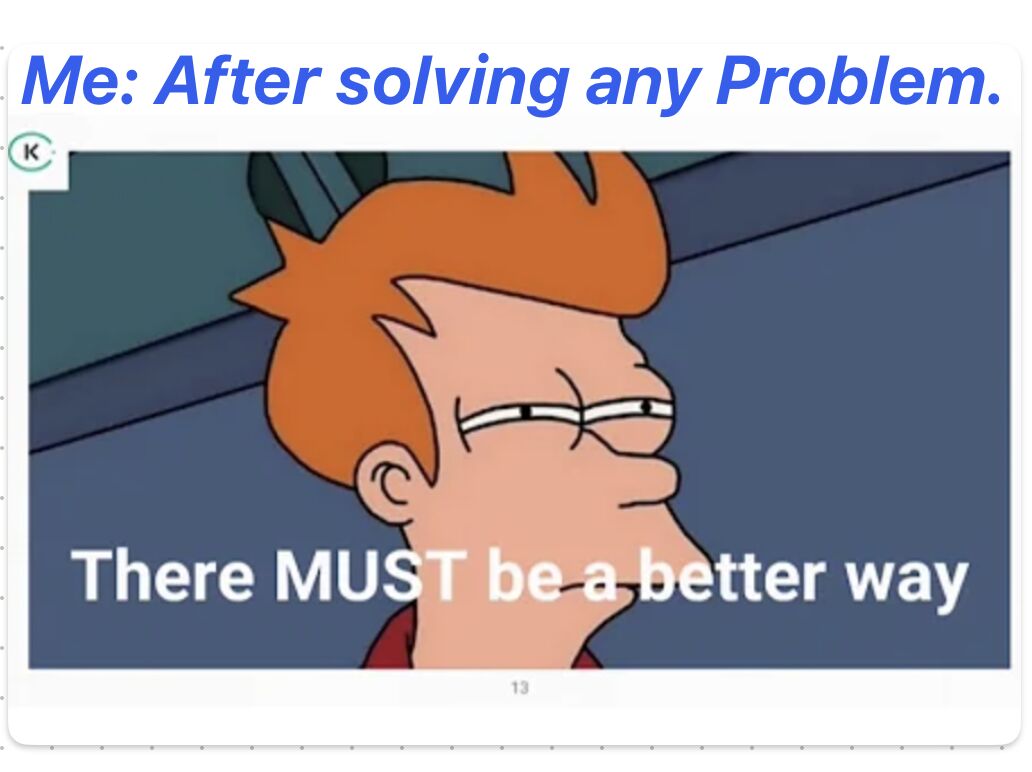 Me: After solving any Problem.

K

There MUST be a better way

13